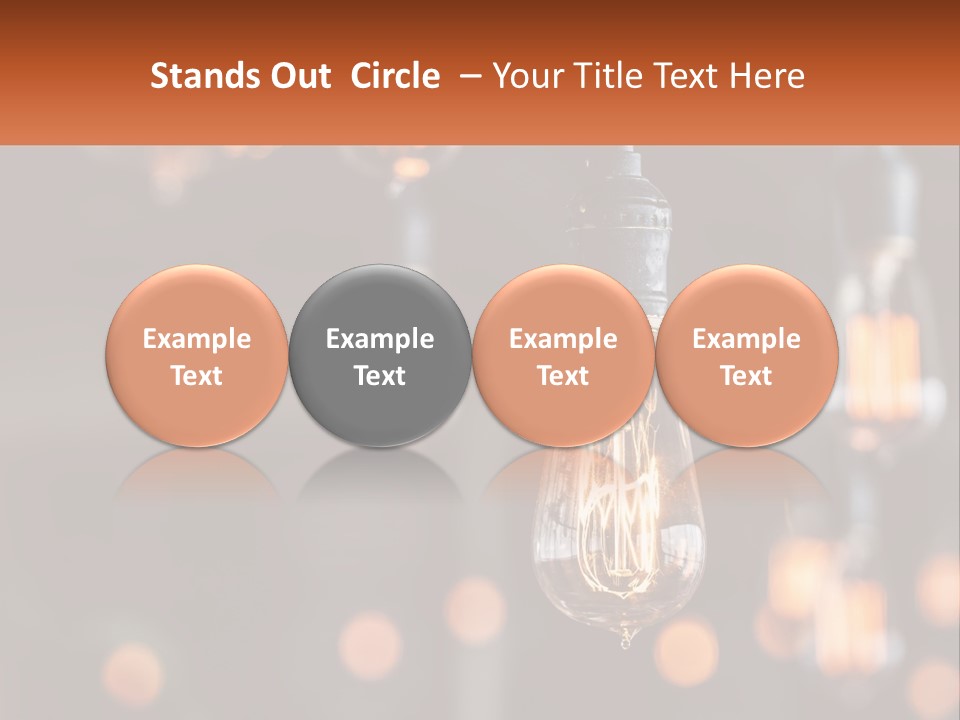 Stands Out Circle – Your Title Text Here

Example Text

Example Text

Example Text

Example Text